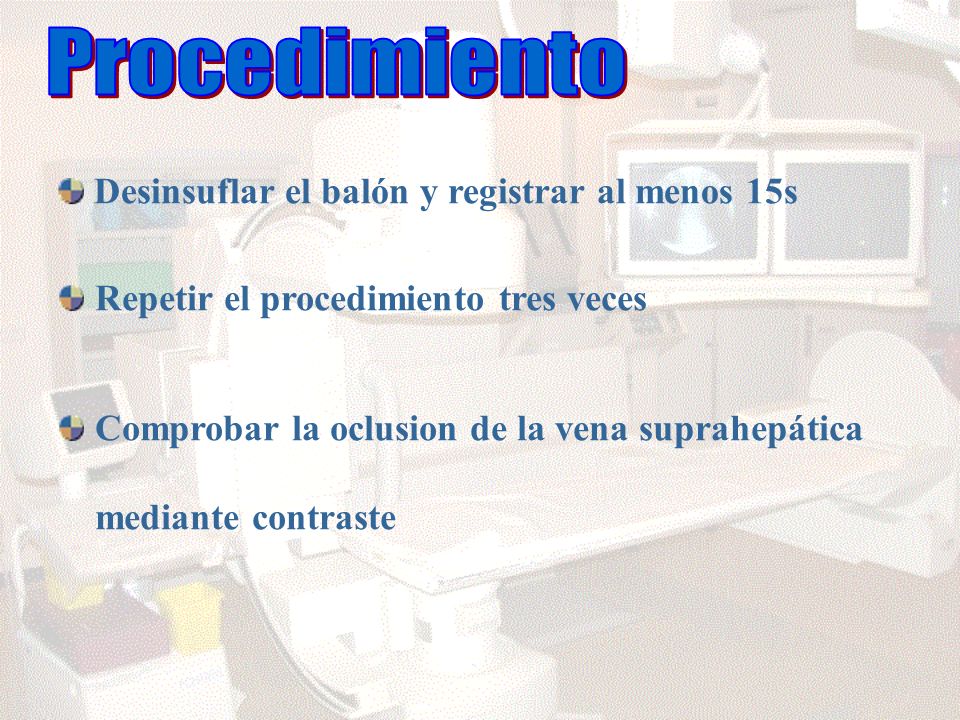 Procedimiento

Desinsuflar el balón y registrar al menos 15s

Repetir el procedimiento tres veces

Comprobar la oclusion de la vena suprahepática mediante contraste